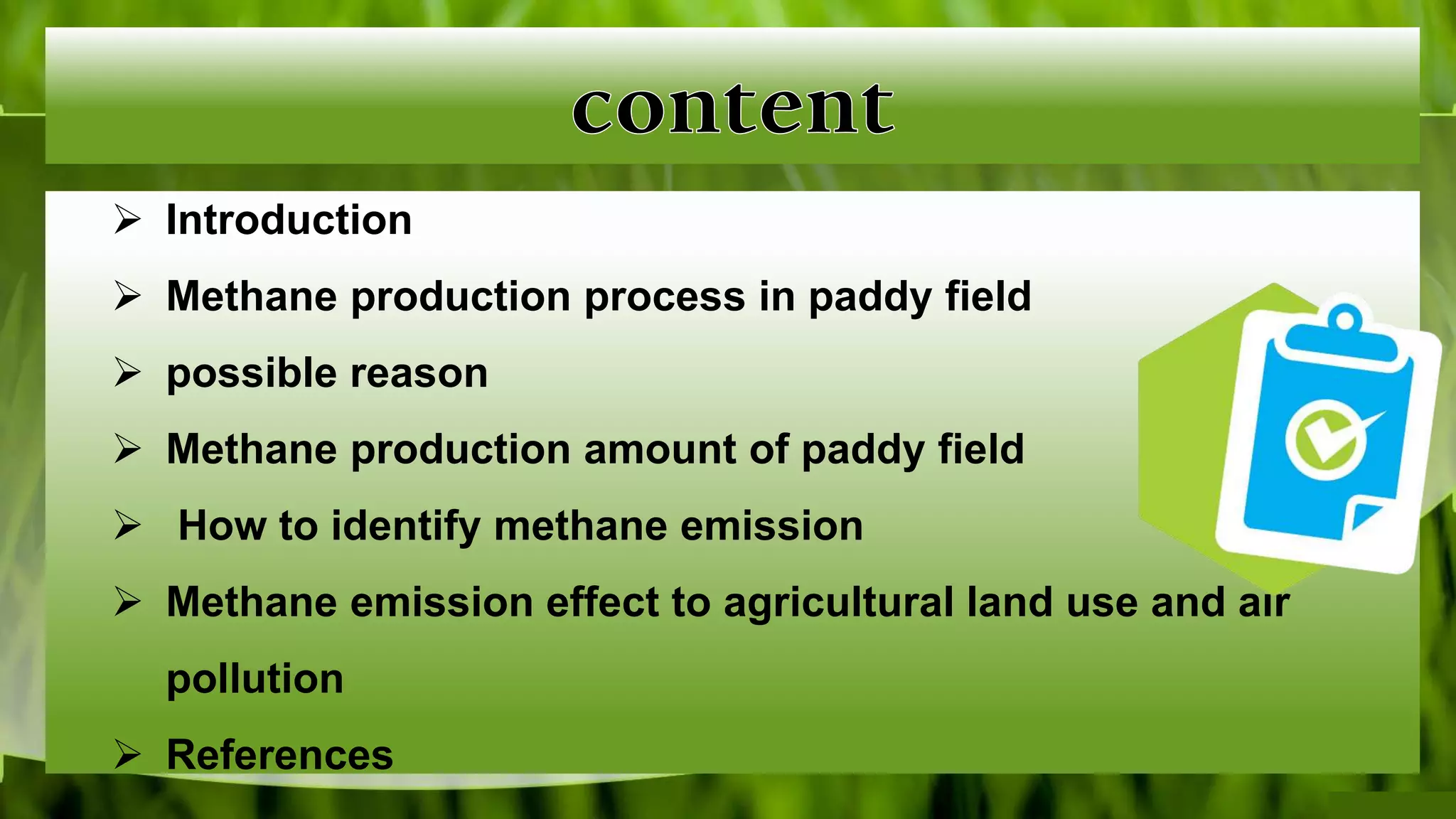 content

➢ Introduction

➢ Methane production process in paddy field

➢ possible reason

➢ Methane production amount of paddy field

➢ How to identify methane emission

➢ Methane emission effect to agricultural land use and air pollution

➢ References